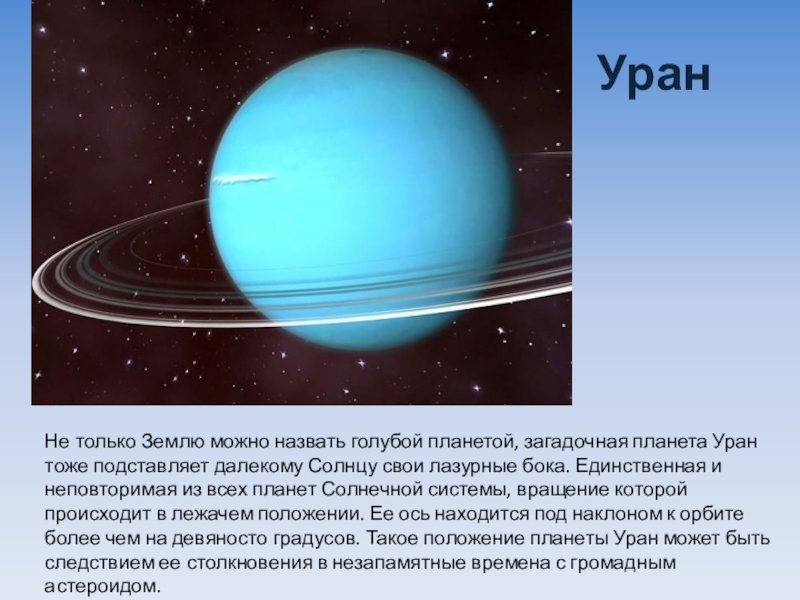 Уран

Не только Землю можно назвать голубой планетой, загадочная планета Уран тоже подставляет далекому Солнцу свои лазурные бока. Единственная и неповторимая из всех планет Солнечной системы, вращение которой происходит в лежачем положении. Ее ось находится под наклоном к орбите более чем на девяносто градусов. Такое положение планеты Уран может быть следствием ее столкновения в незапамятные времена с громадным астероидом.